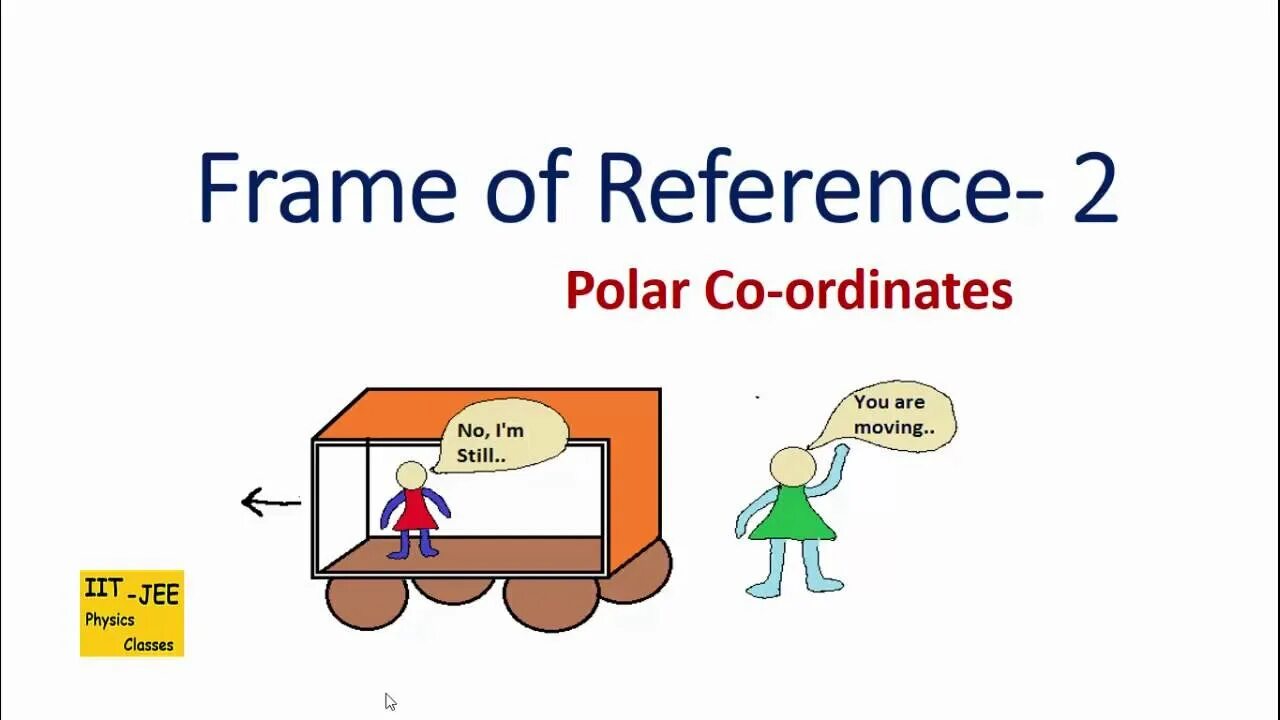 Frame of Reference- 2

Polar Co-ordinates

No, I'm Still..

You are moving..

IIT -JEE
Physics
Classes